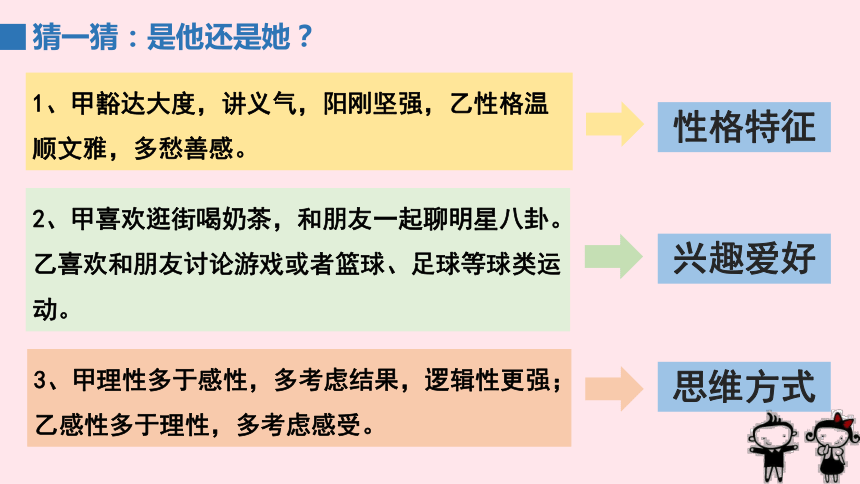 猜一猜：是他还是她？

1、甲豁达大度，讲义气，阳刚坚强，乙性格温顺文雅，多愁善感。

性格特征

2、甲喜欢逛街喝奶茶，和朋友一起聊明星八卦。乙喜欢和朋友讨论游戏或者篮球、足球等球类运动。

兴趣爱好

3、甲理性多于感性，多考虑结果，逻辑性更强；乙感性多于理性，多考虑感受。

思维方式